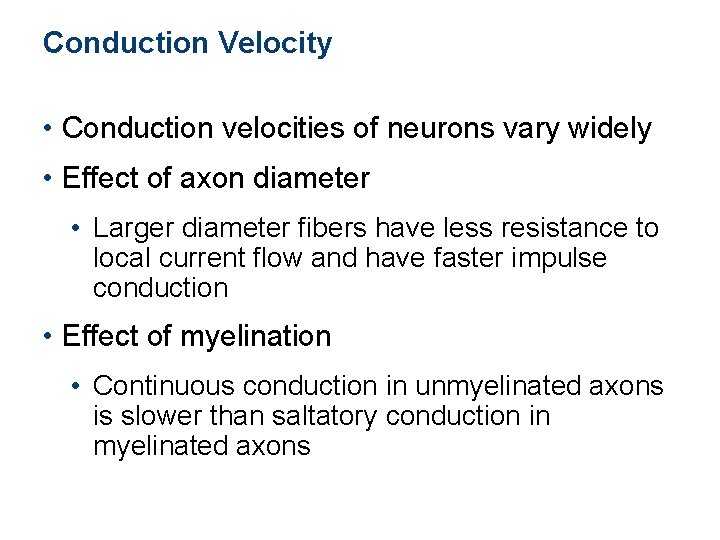 Conduction Velocity

• Conduction velocities of neurons vary widely

• Effect of axon diameter

• Larger diameter fibers have less resistance to local current flow and have faster impulse conduction

• Effect of myelination

• Continuous conduction in unmyelinated axons is slower than saltatory conduction in myelinated axons